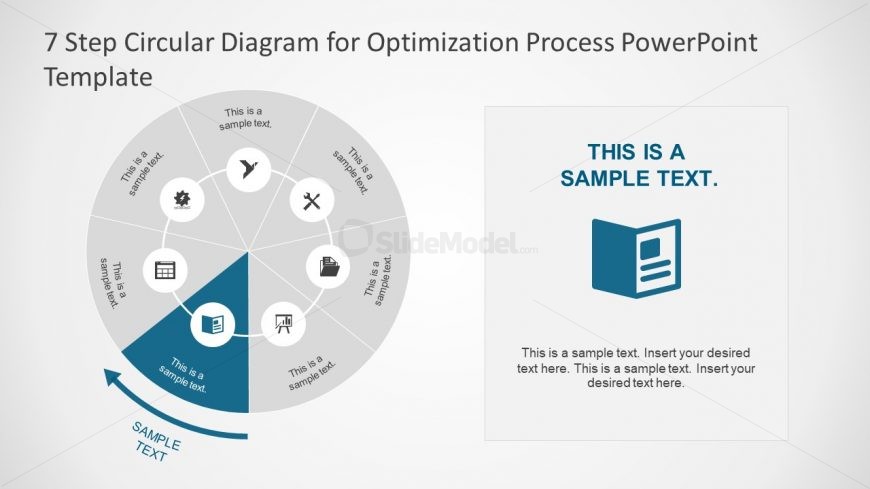 7 Step Circular Diagram for Optimization Process PowerPoint Template

This is a sample text.

This is a sample text.

This is a sample text.

This is a sample text.

This is a sample text.

This is a sample text.

This is a sample text.

SAMPLE TEXT

SlideModel.com

THIS IS A SAMPLE TEXT.

This is a sample text. Insert your desired text here. This is a sample text. Insert your desired text here.